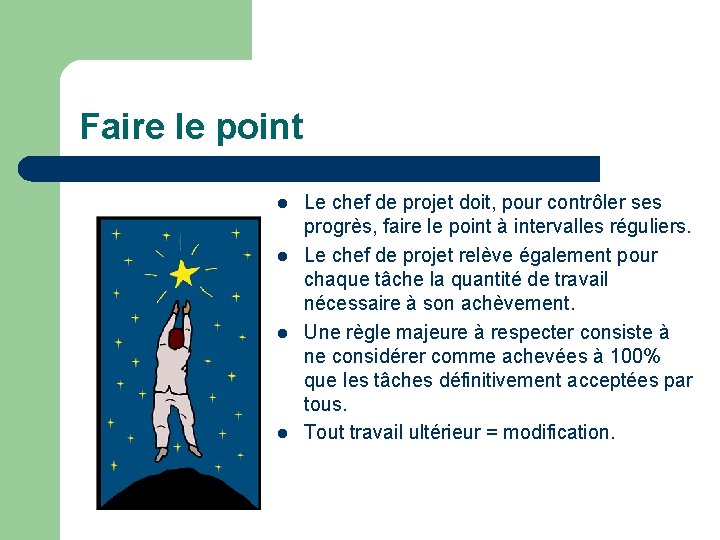 Faire le point

• Le chef de projet doit, pour contrôler ses progrès, faire le point à intervalles réguliers.
• Le chef de projet relève également pour chaque tâche la quantité de travail nécessaire à son achèvement.
• Une règle majeure à respecter consiste à ne considérer comme achevées à 100% que les tâches définitivement acceptées par tous.
• Tout travail ultérieur = modification.